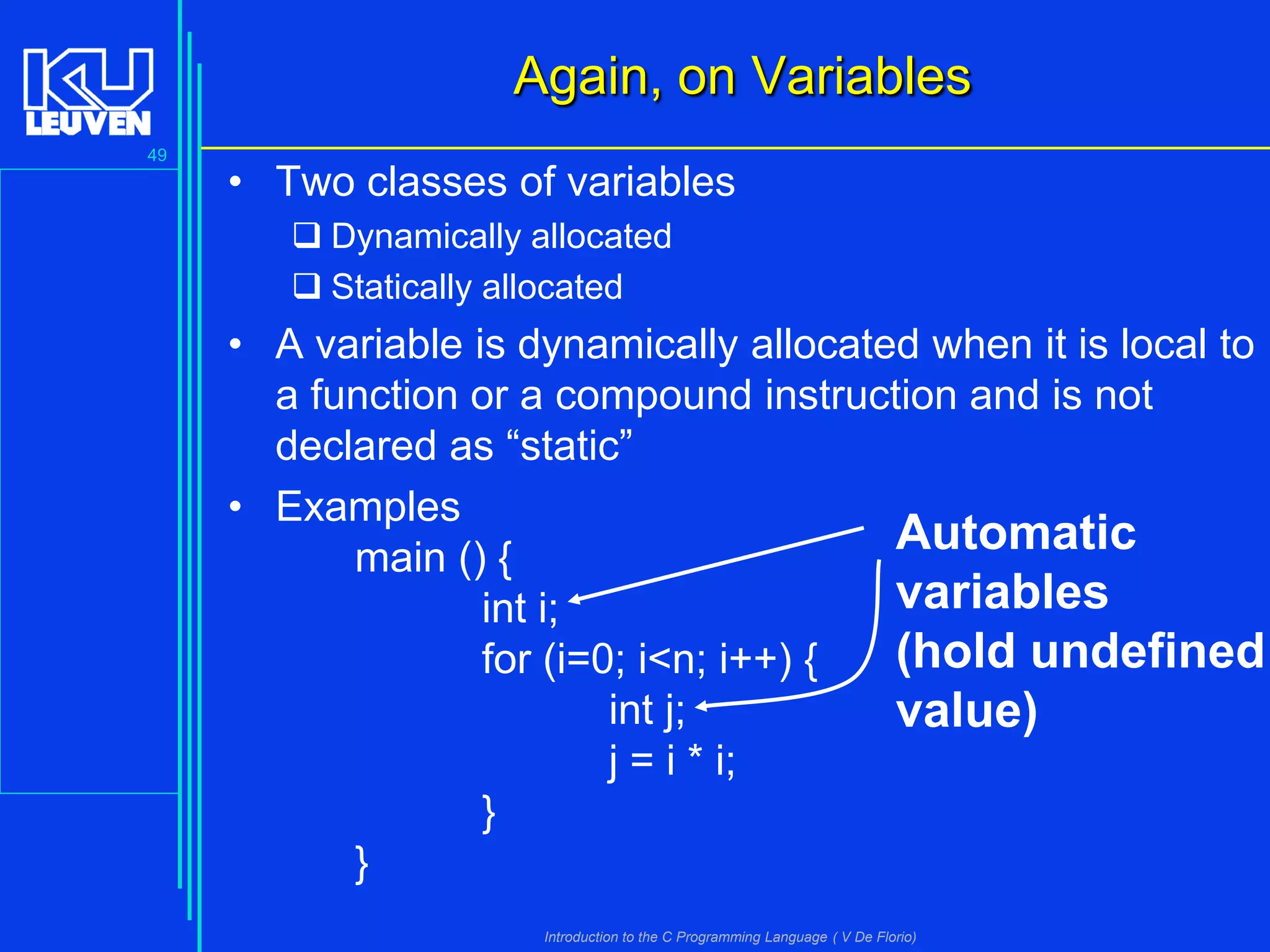 KU LEUVEN

49

Again, on Variables

• Two classes of variables
❑ Dynamically allocated
❑ Statically allocated

• A variable is dynamically allocated when it is local to a function or a compound instruction and is not declared as “static”

• Examples
main () {
int i;
for (i=0; i<n; i++) {
int j;
j = i * i;
}
}

Automatic variables (hold undefined value)

Introduction to the C Programming Language ( V De Florio)